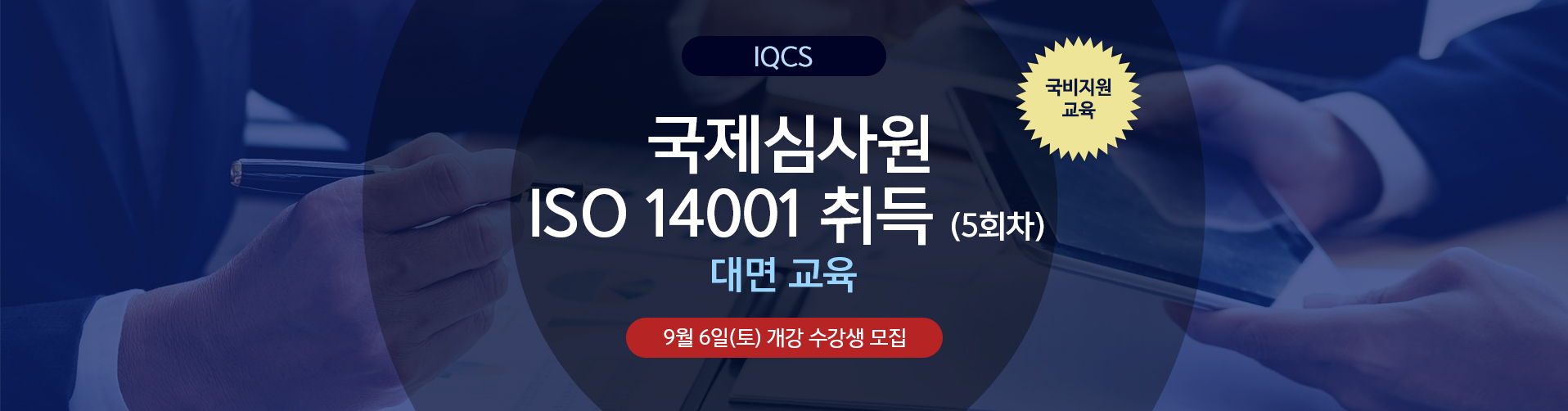 IQCS

국비지원 교육

국제심사원
ISO 14001 취득 (5회차)
대면 교육

9월 6일(토) 개강 수강생 모집